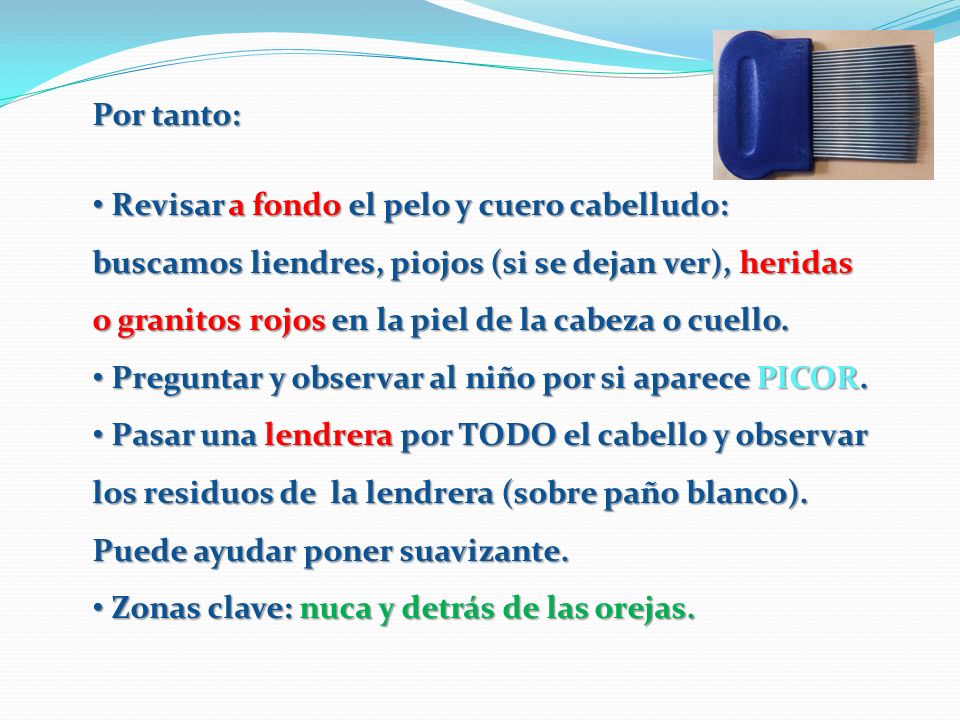 Por tanto:

• Revisar a fondo el pelo y cuero cabelludo: buscamos liendres, piojos (si se dejan ver), heridas o granitos rojos en la piel de la cabeza o cuello.
• Preguntar y observar al niño por si aparece PICOR.
• Pasar una lendrera por TODO el cabello y observar los residuos de la lendrera (sobre paño blanco). Puede ayudar poner suavizante.
• Zonas clave: nuca y detrás de las orejas.